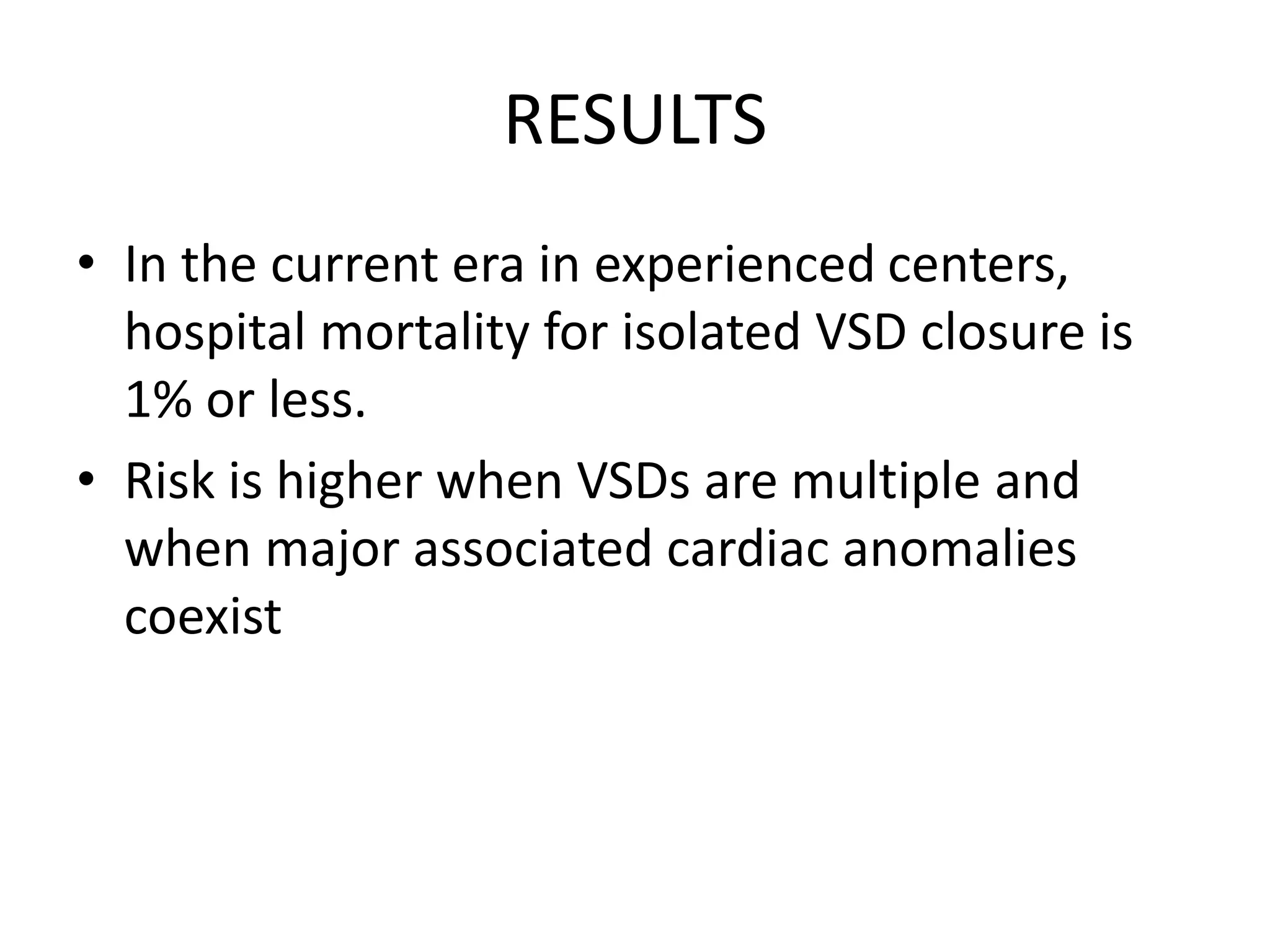 RESULTS

• In the current era in experienced centers, hospital mortality for isolated VSD closure is 1% or less.
• Risk is higher when VSDs are multiple and when major associated cardiac anomalies coexist